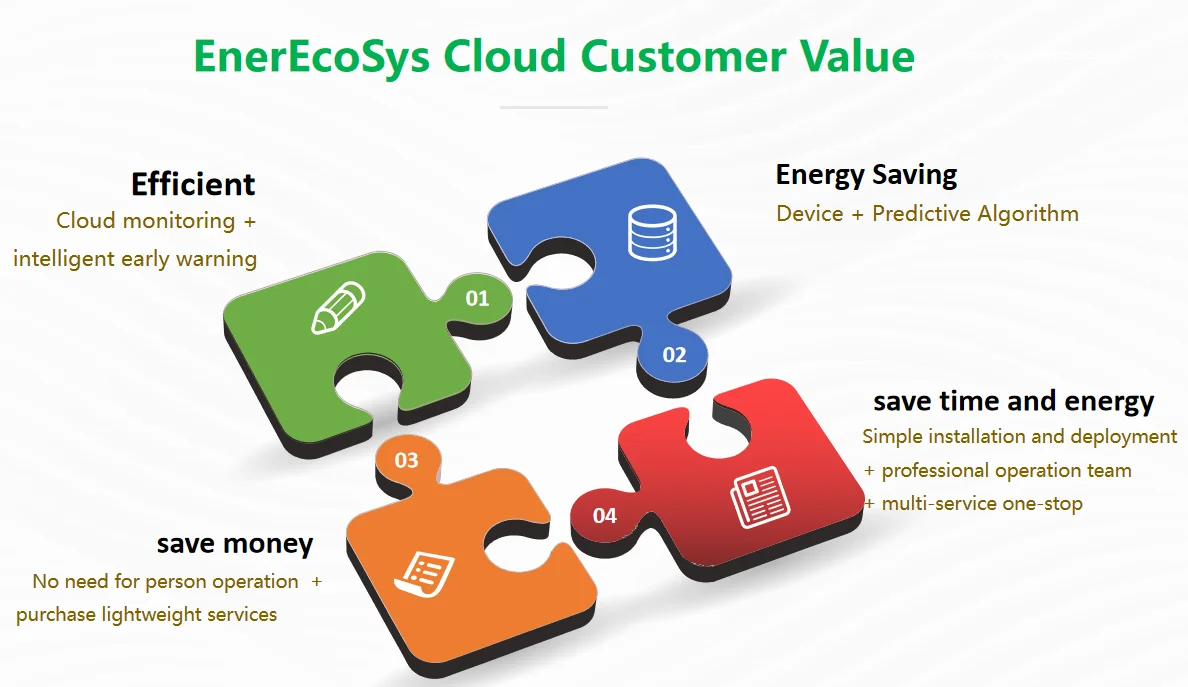 EnerEcoSys Cloud Customer Value

Efficient
Cloud monitoring + intelligent early warning

01

Energy Saving
Device + Predictive Algorithm

02

save time and energy
Simple installation and deployment + professional operation team + multi-service one-stop

03

04

save money
No need for person operation + purchase lightweight services